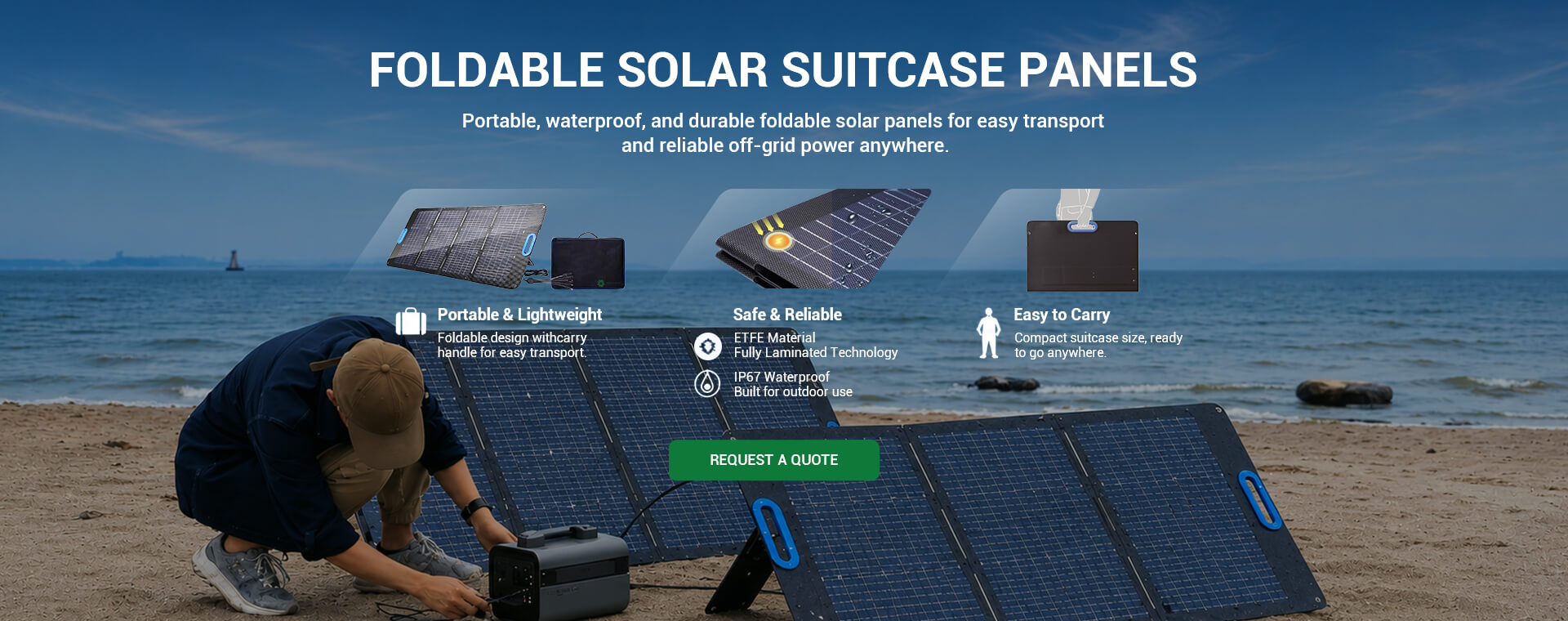 FOLDABLE SOLAR SUITCASE PANELS

Portable, waterproof, and durable foldable solar panels for easy transport and reliable off-grid power anywhere.

Portable & Lightweight
Foldable design withcarry handle for easy transport.

Safe & Reliable
ETFE Material
Fully Laminated Technology
IP67 Waterproof
Built for outdoor use

Easy to Carry
Compact suitcase size, ready to go anywhere.

REQUEST A QUOTE